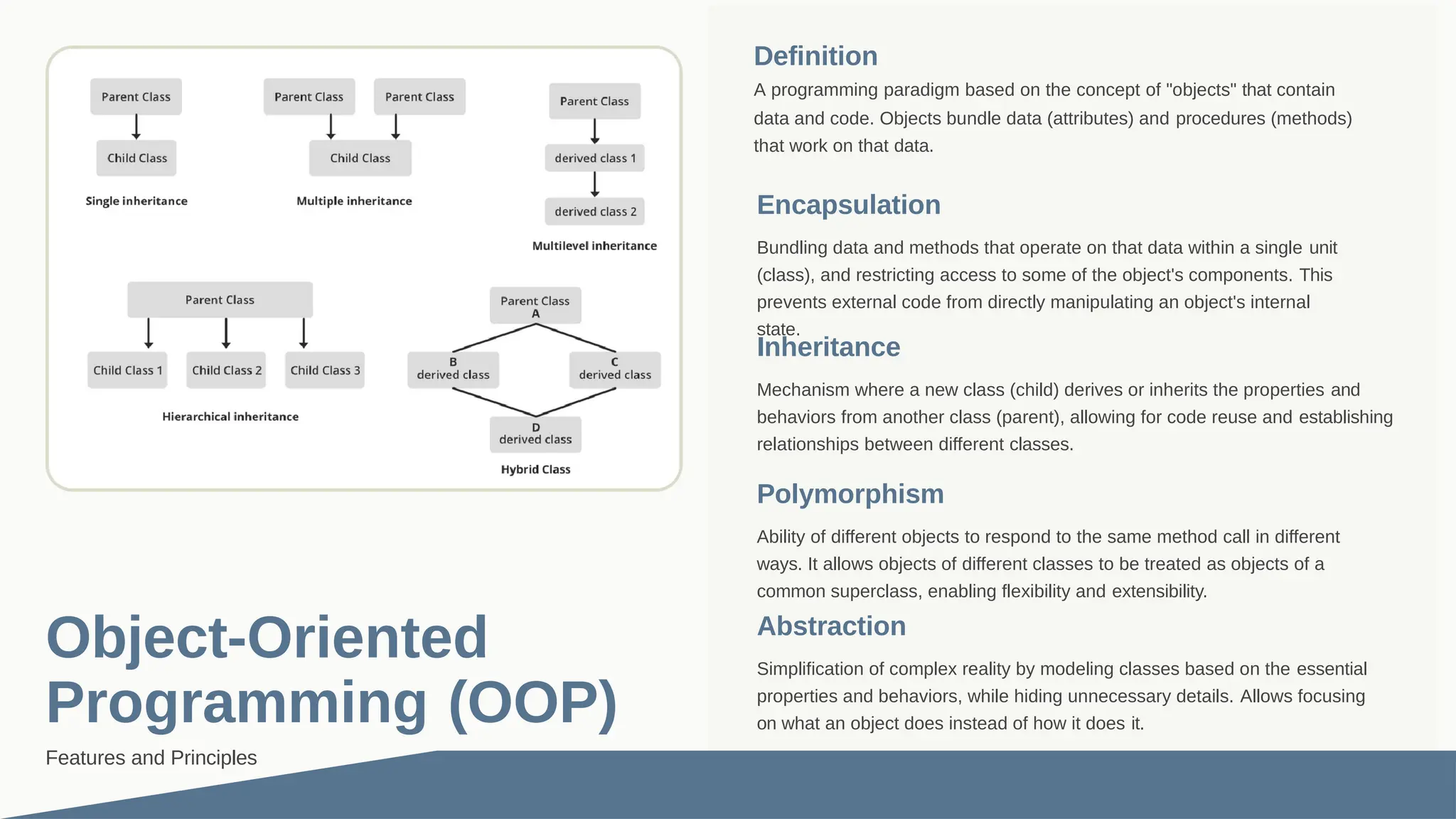 Parent Class

Child Class

Single inheritance

Parent Class

Parent Class

Child Class

Multiple inheritance

Parent Class

derived class 1

derived class 2

Multilevel inheritance

Parent Class

Child Class 1

Child Class 2

Child Class 3

Hierarchical inheritance

Parent Class A

B derived class

C derived class

D derived class

Hybrid Class

Object-Oriented Programming (OOP)

Features and Principles

Definition

A programming paradigm based on the concept of "objects" that contain data and code. Objects bundle data (attributes) and procedures (methods) that work on that data.

Encapsulation

Bundling data and methods that operate on that data within a single unit (class), and restricting access to some of the object's components. This prevents external code from directly manipulating an object's internal state.

Inheritance

Mechanism where a new class (child) derives or inherits the properties and behaviors from another class (parent), allowing for code reuse and establishing relationships between different classes.

Polymorphism

Ability of different objects to respond to the same method call in different ways. It allows objects of different classes to be treated as objects of a common superclass, enabling flexibility and extensibility.

Abstraction

Simplification of complex reality by modeling classes based on the essential properties and behaviors, while hiding unnecessary details. Allows focusing on what an object does instead of how it does it.